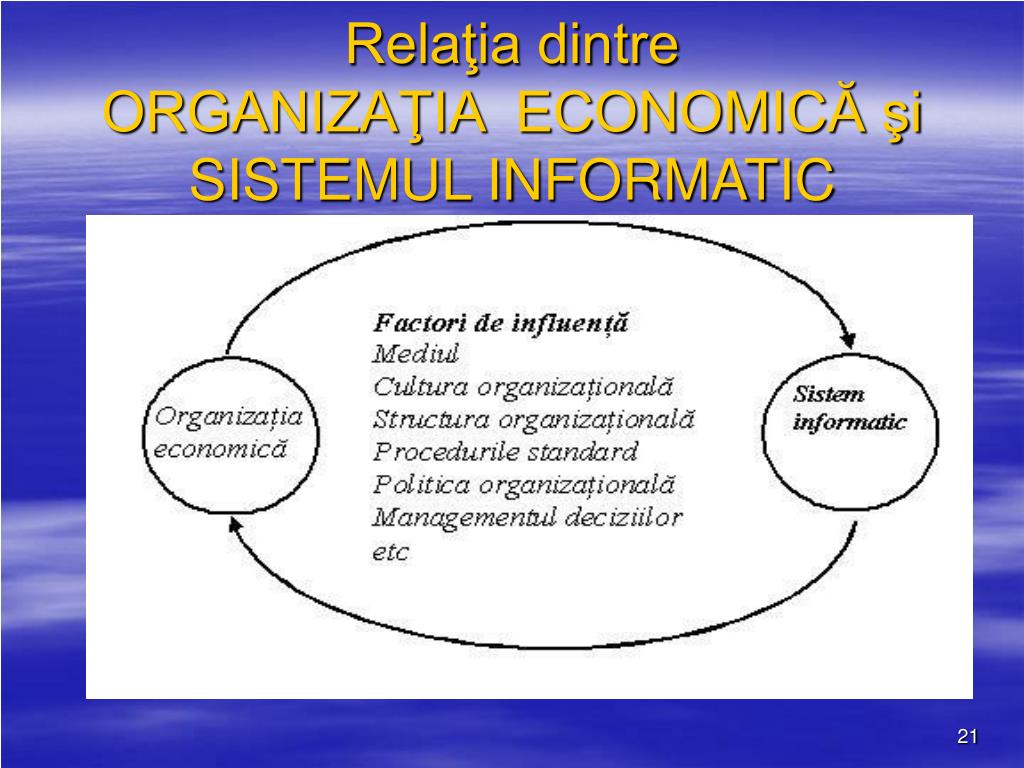 Relaţia dintre
ORGANIZAŢIA ECONOMICĂ şi
SISTEMUL INFORMATIC

Organizația economică

Factori de influență
Mediul
Cultura organizațională
Structura organizațională
Procedurile standard
Politica organizațională
Managementul deciziilor
etc

Sistem informatic

21